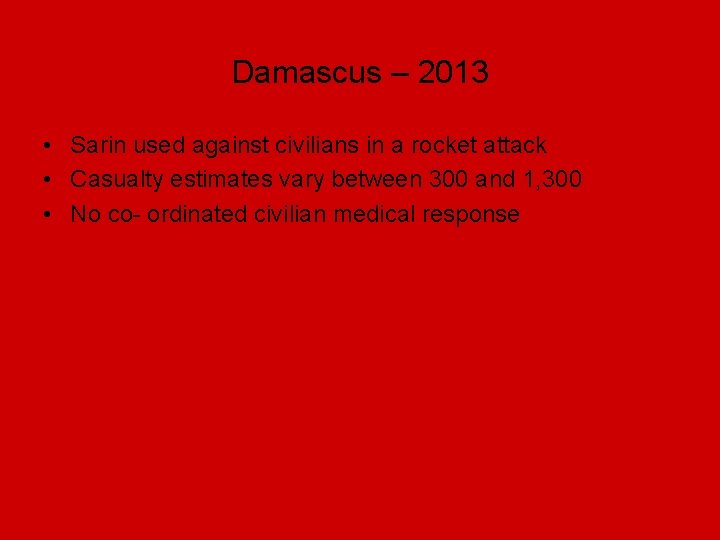 Damascus – 2013

• Sarin used against civilians in a rocket attack
• Casualty estimates vary between 300 and 1,300
• No co- ordinated civilian medical response